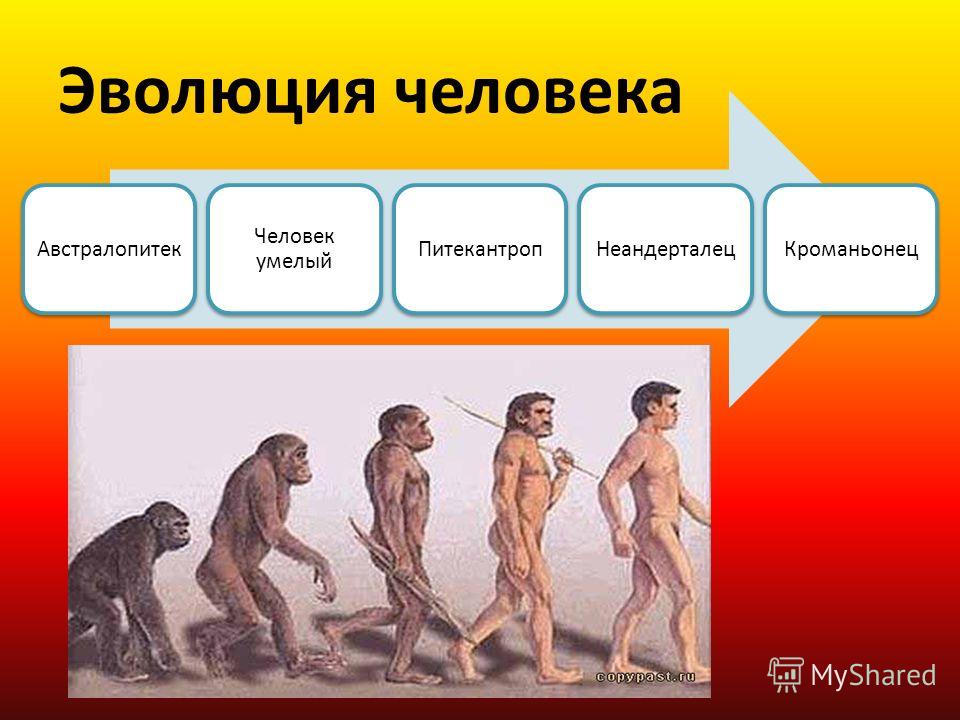 Эволюция человека

Австралопитек

Человек умелый

Питекантроп

Неандерталец

Кроманьонец

copypast.ru

MyShared